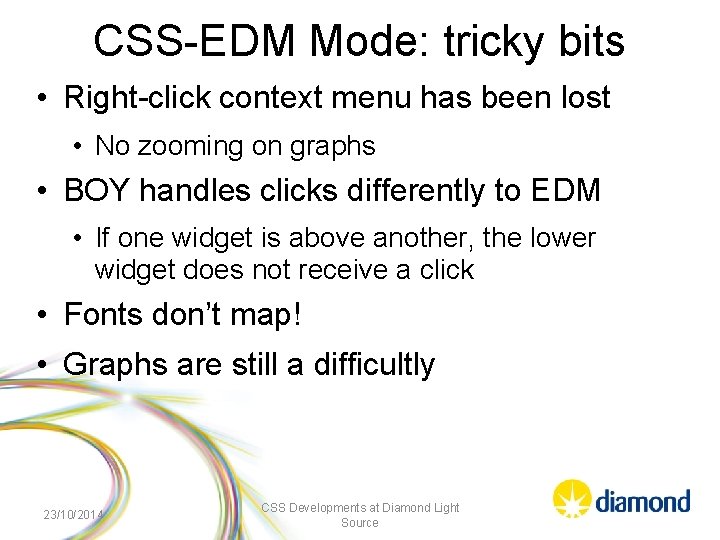 CSS-EDM Mode: tricky bits

• Right-click context menu has been lost

• No zooming on graphs

• BOY handles clicks differently to EDM

• If one widget is above another, the lower widget does not receive a click

• Fonts don't map!

• Graphs are still a difficultly

23/10/2014

CSS Developments at Diamond Light Source

diamond